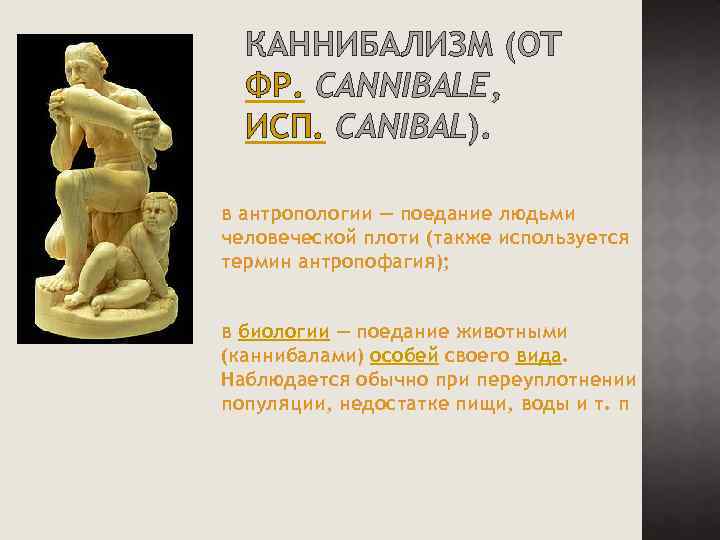 КАННИБАЛИЗМ (ОТ ФР. CANNIBALE, ИСП. CANIBAL).

в антропологии — поедание людьми человеческой плоти (также используется термин антропофагия);

в биологии — поедание животными (каннибалами) особей своего вида. Наблюдается обычно при переуплотнении популяции, недостатке пищи, воды и т. п